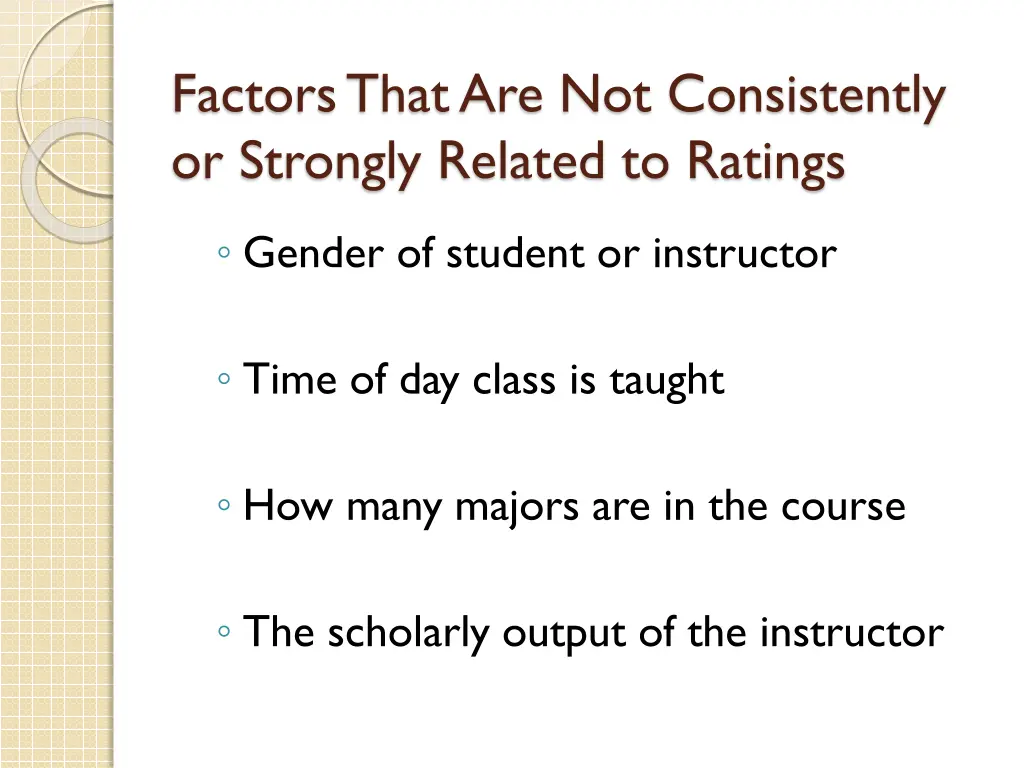 Factors That Are Not Consistently or Strongly Related to Ratings

◦ Gender of student or instructor

◦ Time of day class is taught

◦ How many majors are in the course

◦ The scholarly output of the instructor